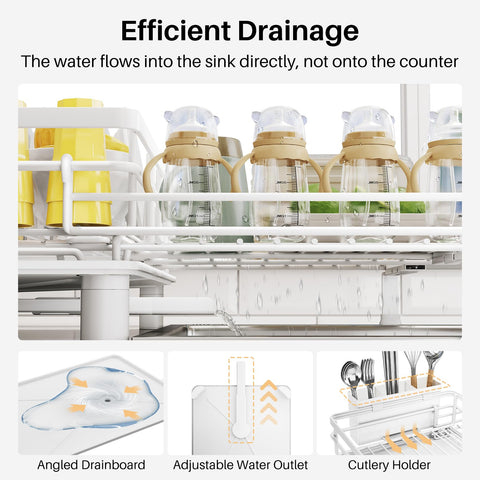 Efficient Drainage

The water flows into the sink directly, not onto the counter

Angled Drainboard

Adjustable Water Outlet

Cutlery Holder